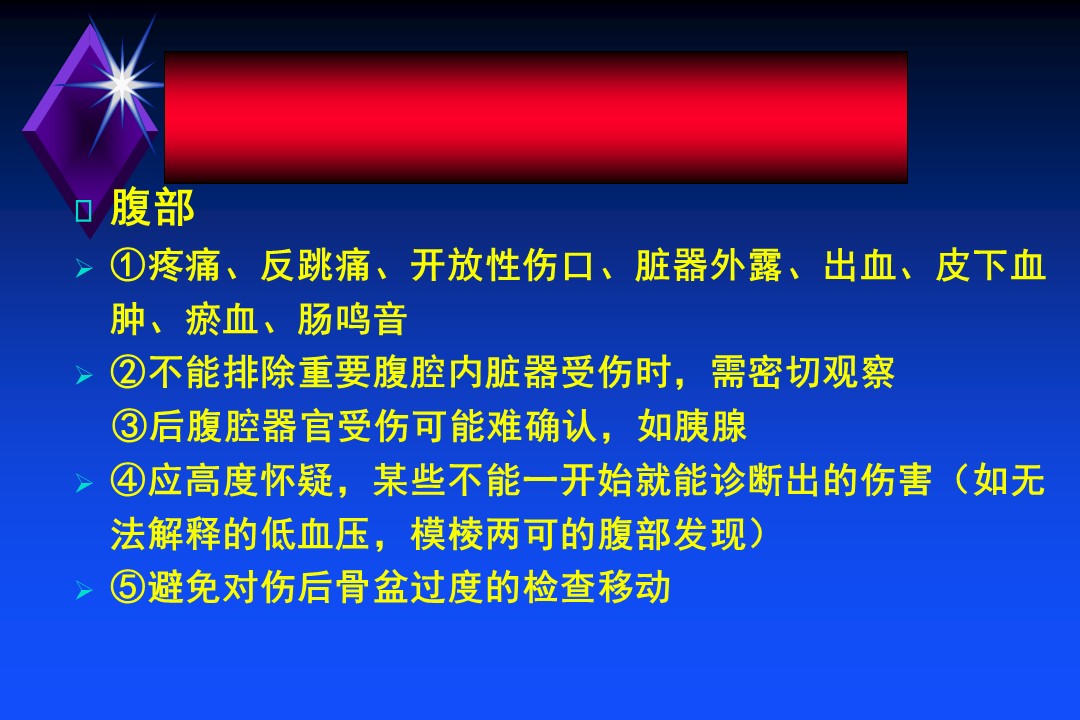 腹部

①疼痛、反跳痛、开放性伤口、脏器外露、出血、皮下血肿、瘀血、肠鸣音

②不能排除重要腹腔内脏器受伤时，需密切观察

③后腹腔器官受伤可能难确认，如胰腺

④应高度怀疑，某些不能一开始就能诊断出的伤害（如无法解释的低血压，模棱两可的腹部发现）

⑤避免对伤后骨盆过度的检查移动